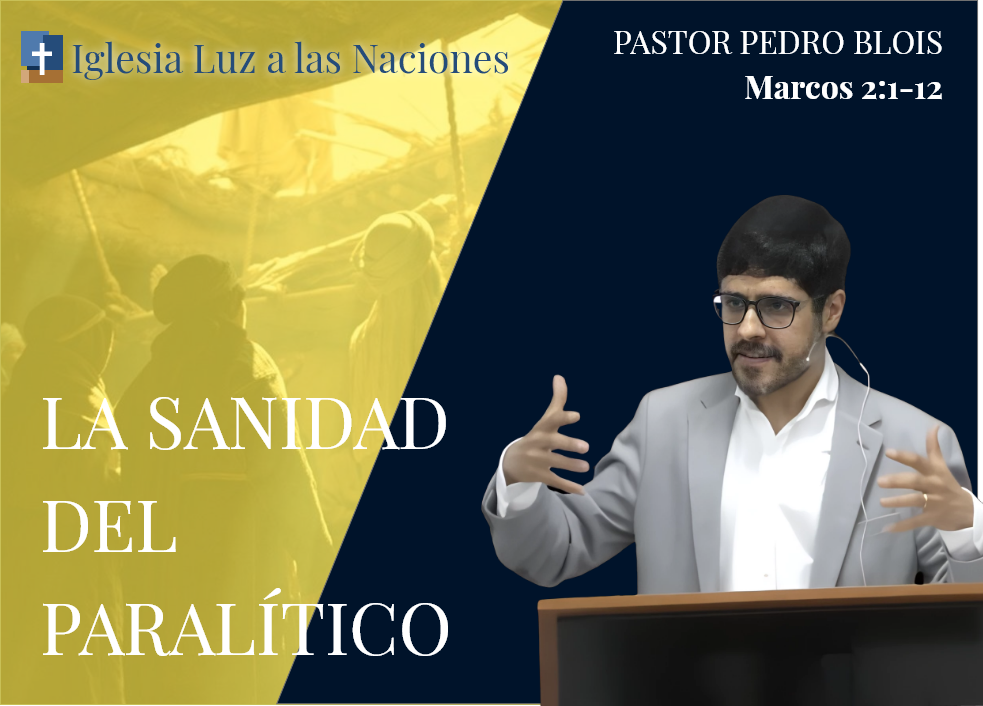 Iglesia Luz a las Naciones

PASTOR PEDRO BLOIS
Marcos 2:1-12

LA SANIDAD DEL PARALÍTICO